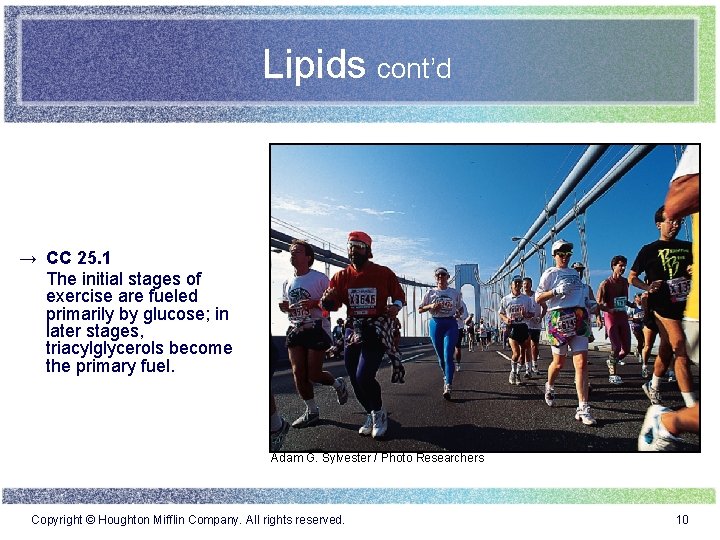 Lipids cont'd

→ CC 25.1
The initial stages of exercise are fueled primarily by glucose; in later stages, triacylglycerols become the primary fuel.

X3646

Adam G. Sylvester / Photo Researchers

Copyright © Houghton Mifflin Company. All rights reserved.

10